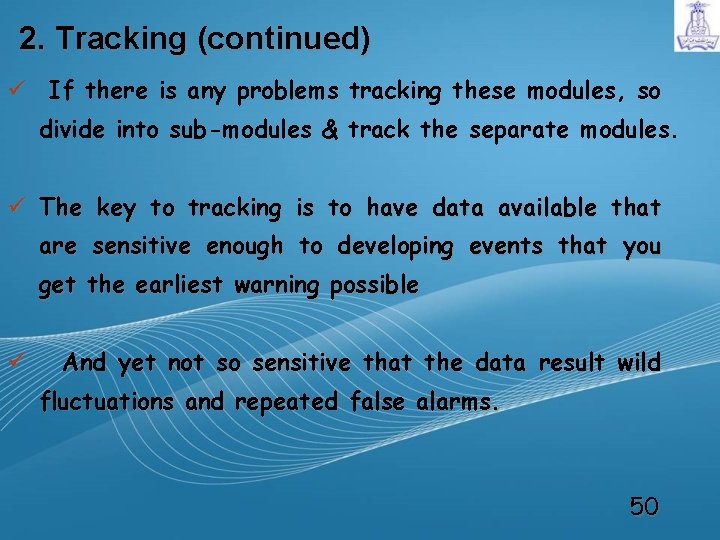 2. Tracking (continued)

✓ If there is any problems tracking these modules, so divide into sub-modules & track the separate modules.

✓ The key to tracking is to have data available that are sensitive enough to developing events that you get the earliest warning possible

✓ And yet not so sensitive that the data result wild fluctuations and repeated false alarms.

50